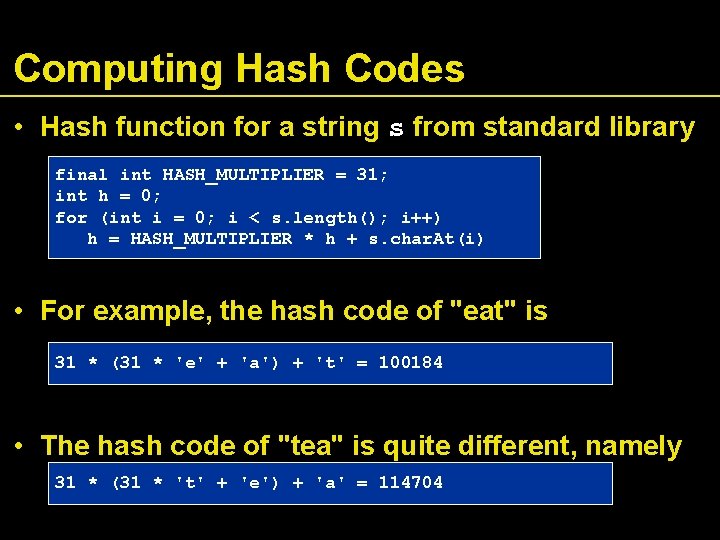 Computing Hash Codes

• Hash function for a string s from standard library

final int HASH_MULTIPLIER = 31;
int h = 0;
for (int i = 0; i < s.length(); i++)
   h = HASH_MULTIPLIER * h + s.charAt(i)

• For example, the hash code of "eat" is

31 * (31 * 'e' + 'a') + 't' = 100184

• The hash code of "tea" is quite different, namely

31 * (31 * 't' + 'e') + 'a' = 114704